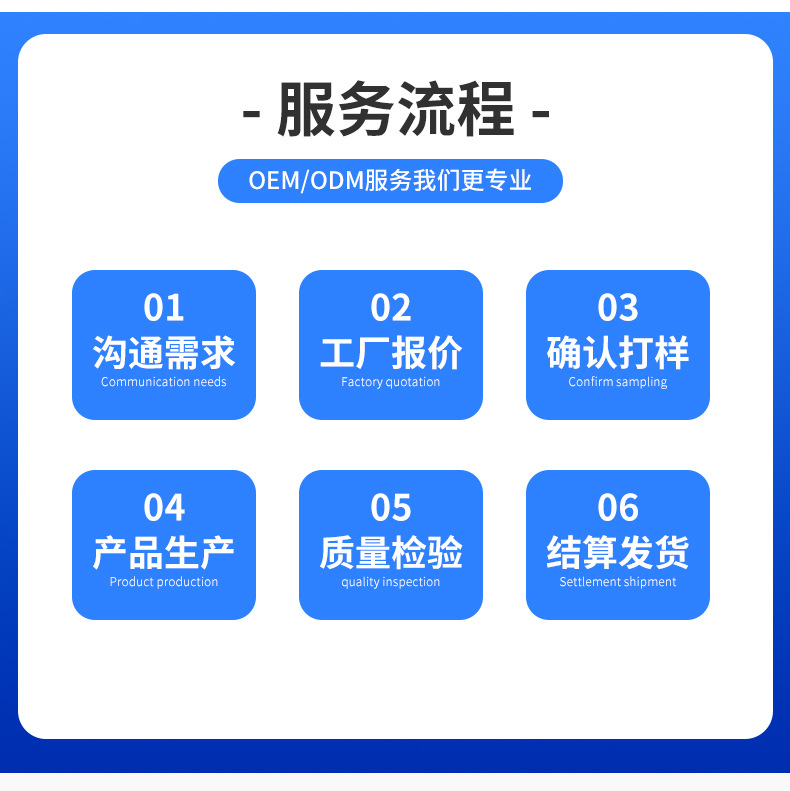 - 服务流程 -

OEM/ODM服务我们更专业

01
沟通需求
Communication needs

02
工厂报价
Factory quotation

03
确认打样
Confirm sampling

04
产品生产
Product production

05
质量检验
quality inspection

06
结算发货
Settlement shipment